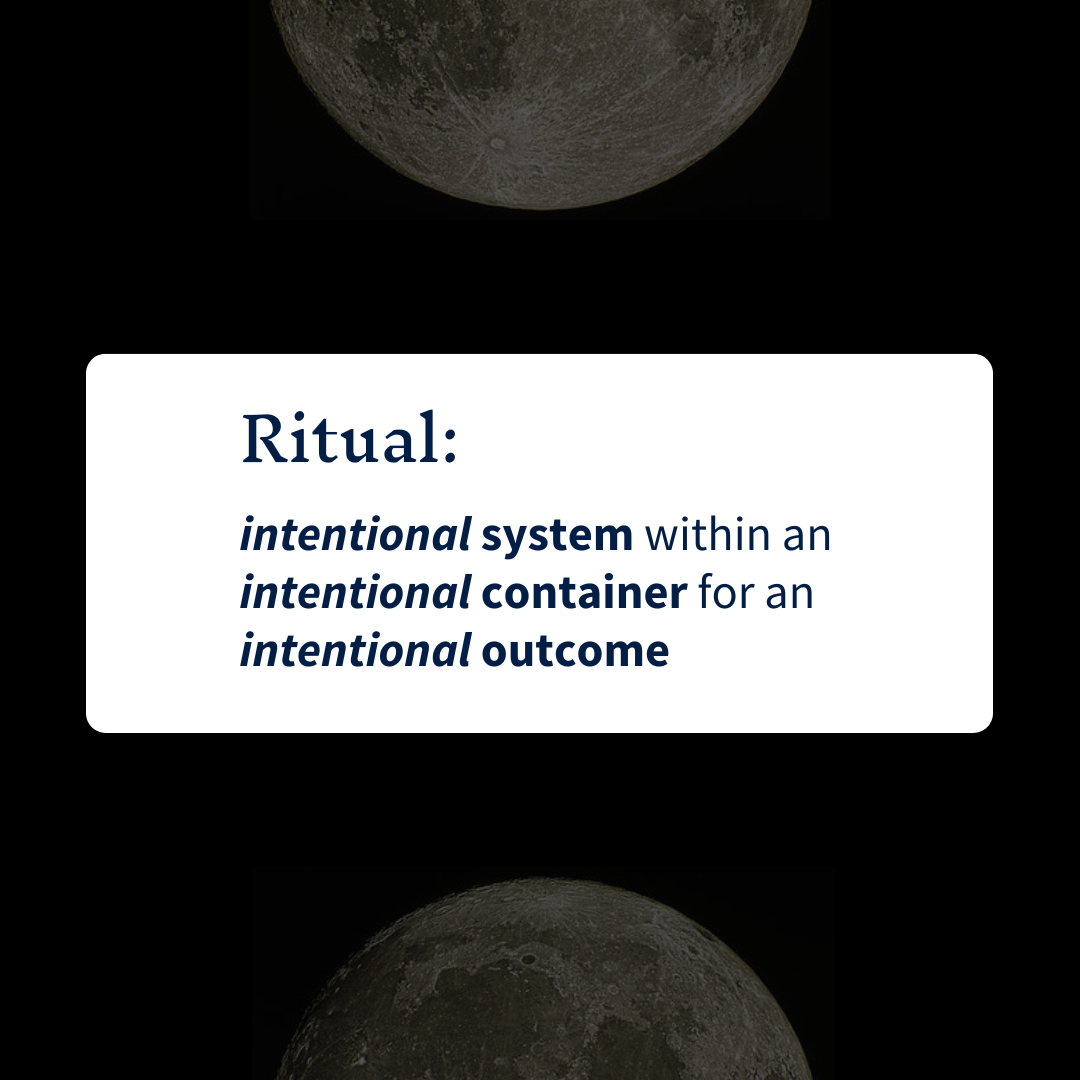 Ritual:

intentional system within an intentional container for an intentional outcome